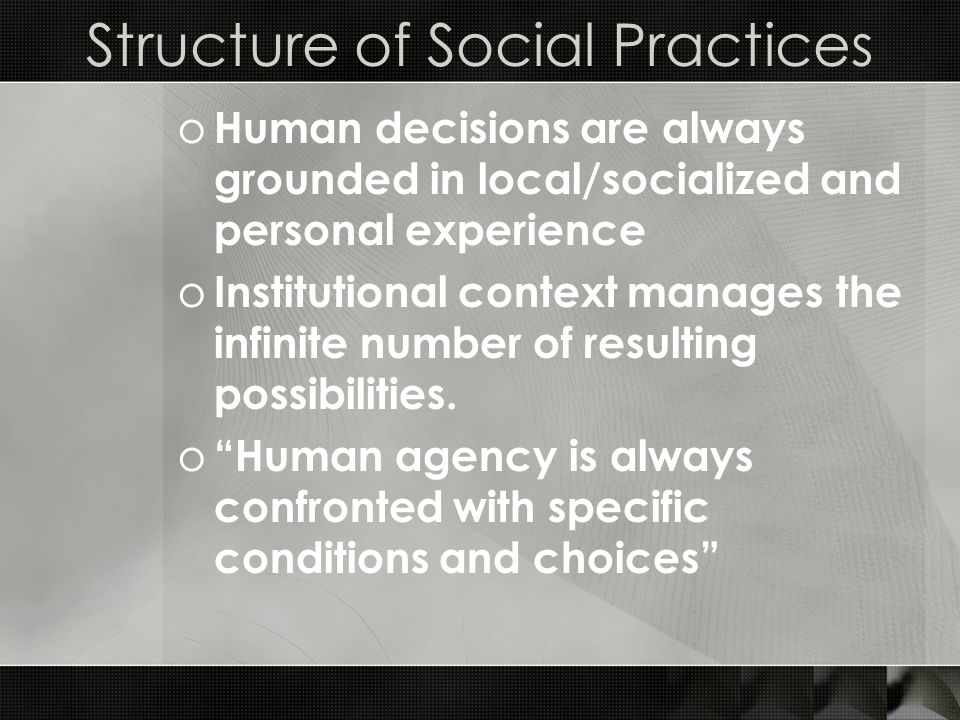 Structure of Social Practices

o Human decisions are always grounded in local/socialized and personal experience

o Institutional context manages the infinite number of resulting possibilities.

o “Human agency is always confronted with specific conditions and choices”